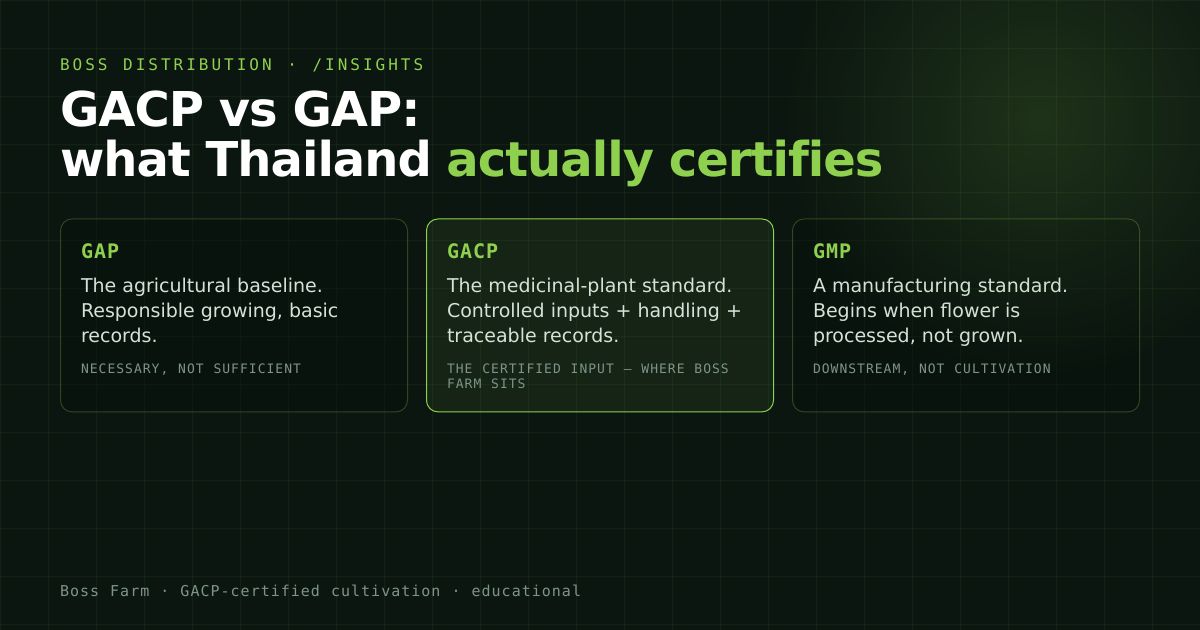 BOSS DISTRIBUTION · /INSIGHTS

GACP vs GAP:
what Thailand actually certifies

GAP
The agricultural baseline. Responsible growing, basic records.
NECESSARY, NOT SUFFICIENT

GACP
The medicinal-plant standard. Controlled inputs + handling + traceable records.
THE CERTIFIED INPUT — WHERE BOSS FARM SITS

GMP
A manufacturing standard. Begins when flower is processed, not grown.
DOWNSTREAM, NOT CULTIVATION

Boss Farm · GACP-certified cultivation · educational